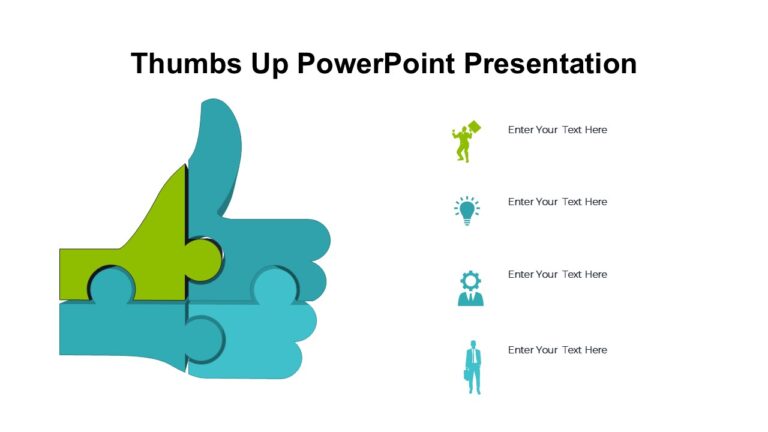 Thumbs Up PowerPoint Presentation

Enter Your Text Here

Enter Your Text Here

Enter Your Text Here

Enter Your Text Here